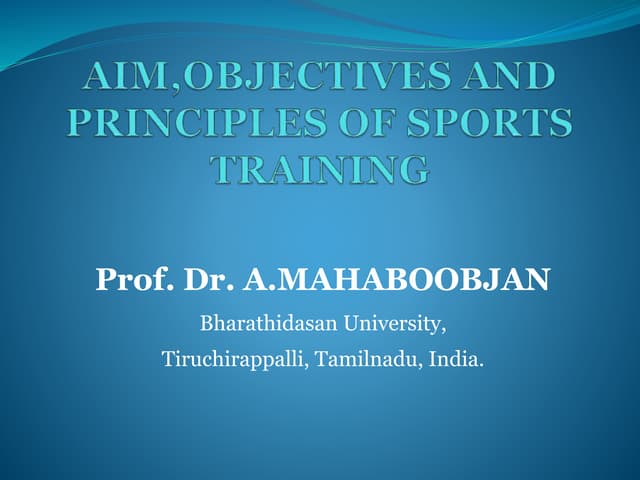 AIM,OBJECTIVES AND PRINCIPLES OF SPORTS TRAINING

Prof. Dr. A.MAHABOOBJAN

Bharathidasan University,

Tiruchirappalli, Tamilnadu, India.